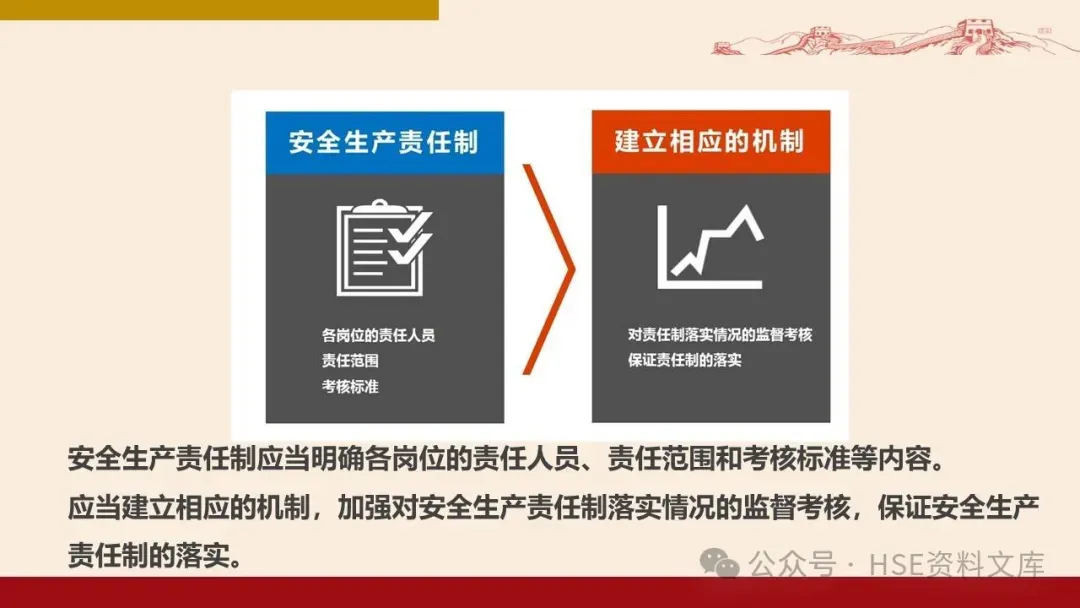 安全生产责任制

各岗位的责任人员
责任范围
考核标准

建立相应的机制

对责任制落实情况的监督考核
保证责任制的落实

安全生产责任制应当明确各岗位的责任人员、责任范围和考核标准等内容。

应当建立相应的机制，加强对安全生产责任制落实情况的监督考核，保证安全生产责任制的落实。

公众号 · HSE资料文库